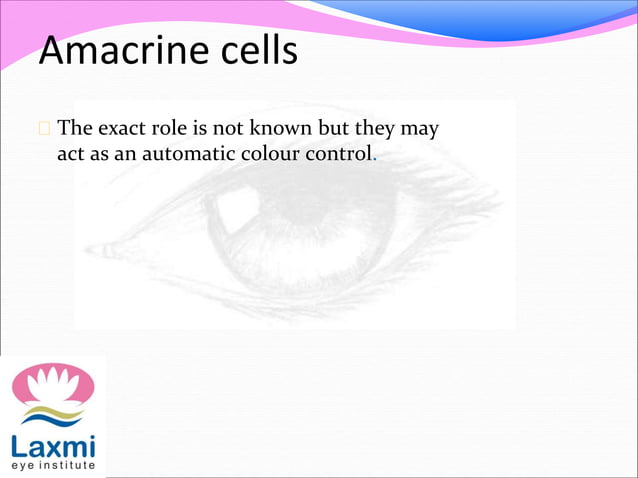 Amacrine cells

The exact role is not known but they may act as an automatic colour control.

Laxmi
eye institute